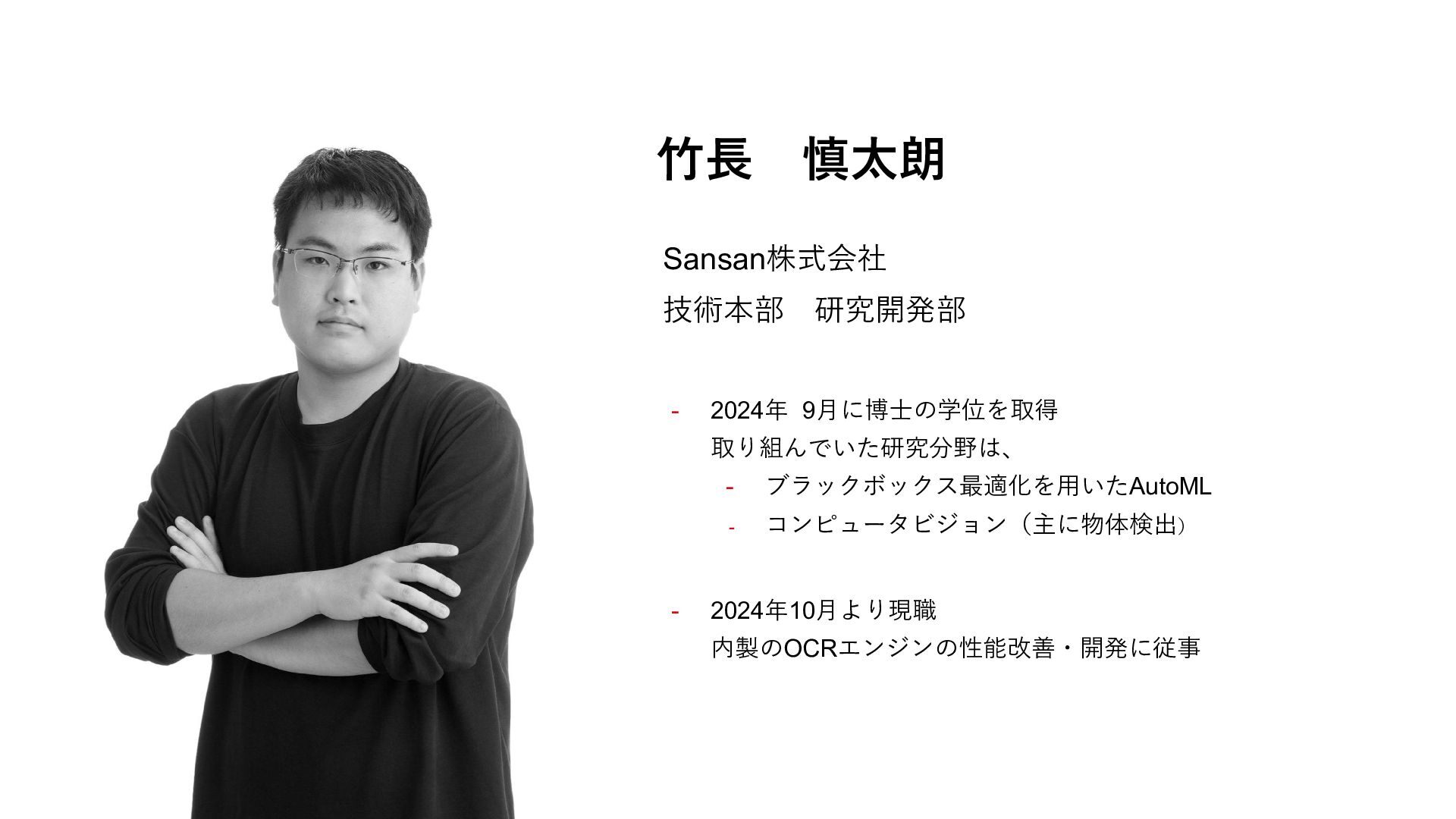 竹長　慎太朗

Sansan株式会社

技術本部　研究開発部

- 2024年 9月に博士の学位を取得
取り組んでいた研究分野は、
  - ブラックボックス最適化を用いたAutoML
  - コンピュータビジョン（主に物体検出）

- 2024年10月より現職
内製のOCRエンジンの性能改善・開発に従事